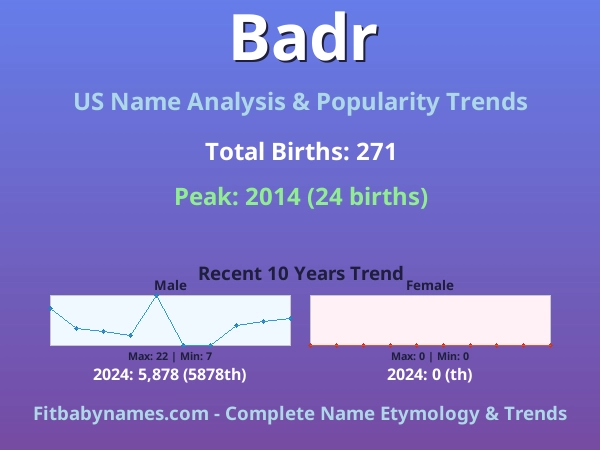 Badr

US Name Analysis & Popularity Trends

Total Births: 271

Peak: 2014 (24 births)

Recent 10 Years Trend

Male

Max: 22 | Min: 7

2024: 5,878 (5878th)

Female

Max: 0 | Min: 0

2024: 0 (th)

Fitbabynames.com - Complete Name Etymology & Trends